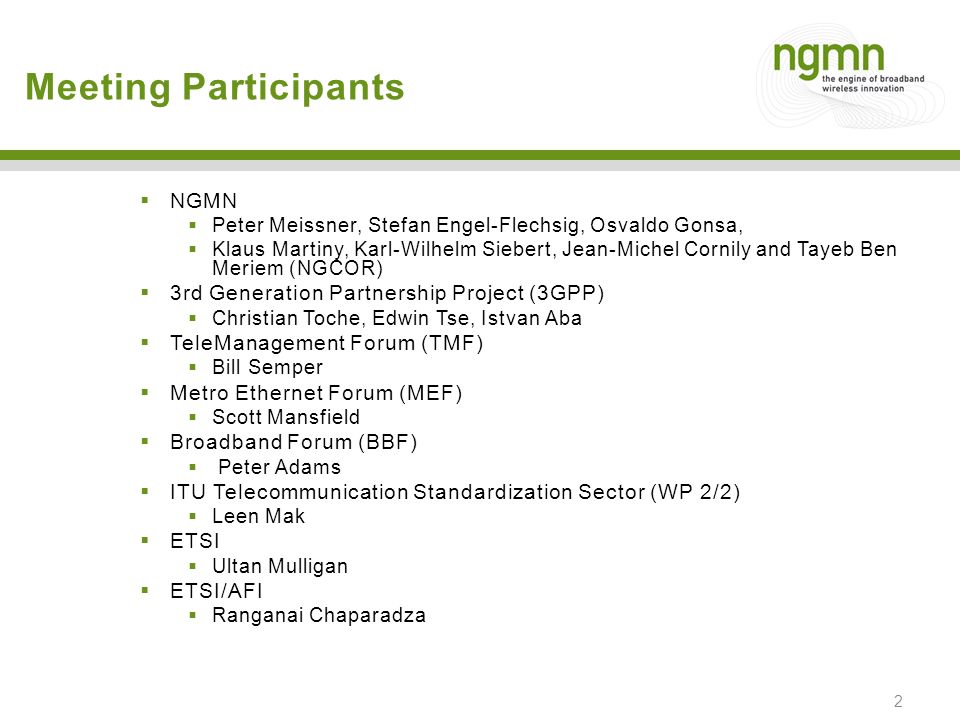 Meeting Participants

ngmn
the engine of broadband wireless innovation

- NGMN
  - Peter Meissner, Stefan Engel-Flechsig, Osvaldo Gonsa,
  - Klaus Martiny, Karl-Wilhelm Siebert, Jean-Michel Cornily and Tayeb Ben Meriem (NGCOR)
- 3rd Generation Partnership Project (3GPP)
  - Christian Toche, Edwin Tse, Istvan Aba
- TeleManagement Forum (TMF)
  - Bill Semper
- Metro Ethernet Forum (MEF)
  - Scott Mansfield
- Broadband Forum (BBF)
  - Peter Adams
- ITU Telecommunication Standardization Sector (WP 2/2)
  - Leen Mak
- ETSI
  - Ultan Mulligan
- ETSI/AFI
  - Ranganai Chaparadza

2